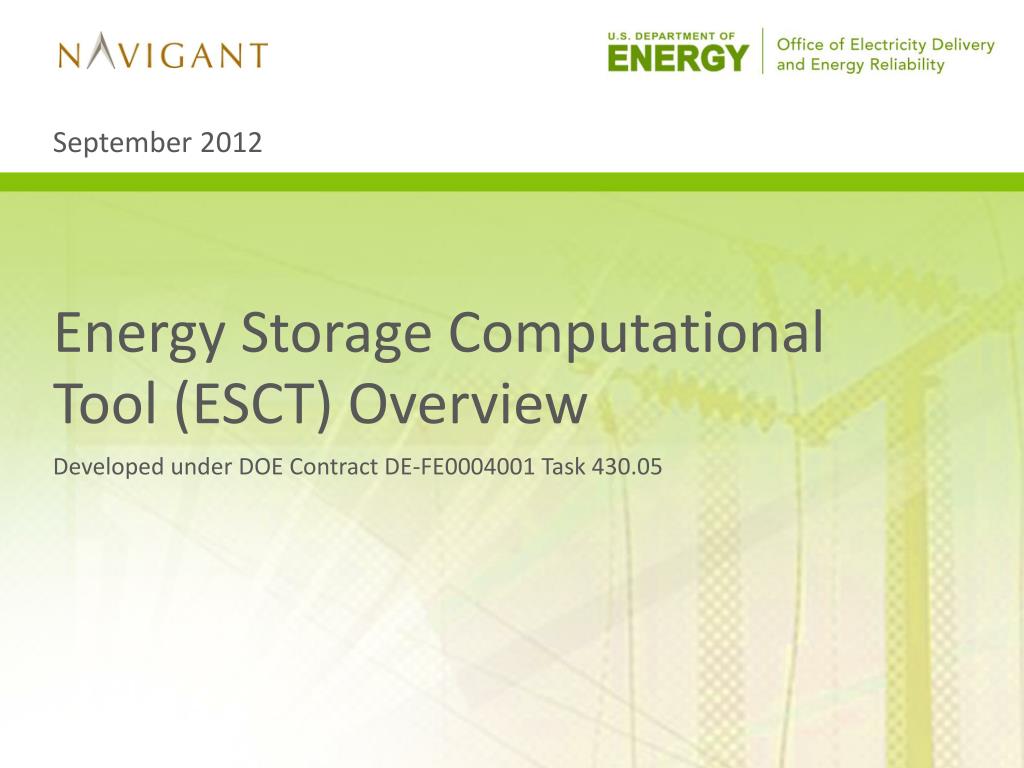 NAVIGANT

U.S. DEPARTMENT OF ENERGY

Office of Electricity Delivery and Energy Reliability

September 2012

Energy Storage Computational Tool (ESCT) Overview

Developed under DOE Contract DE-FE0004001 Task 430.05